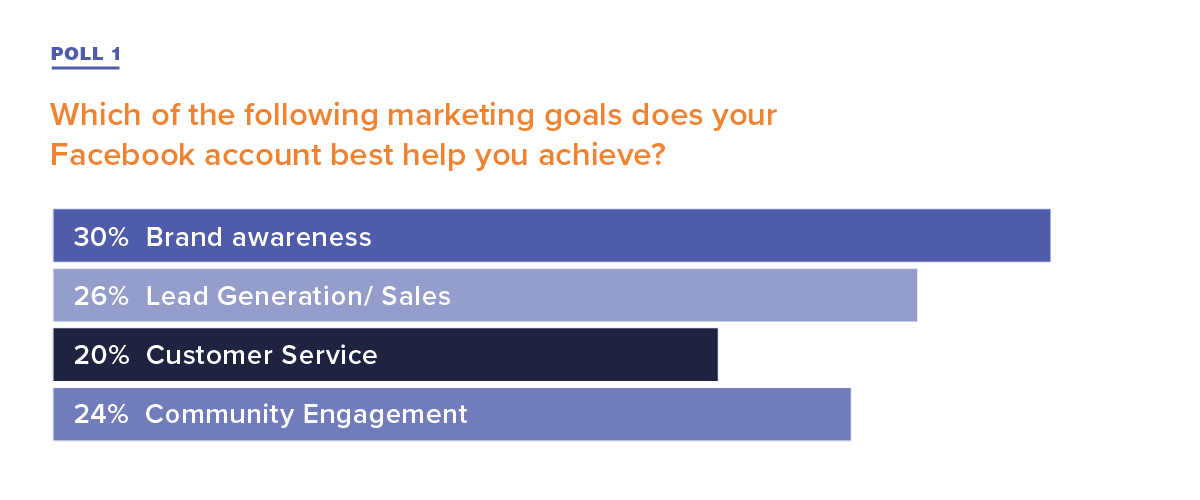 POLL 1

Which of the following marketing goals does your Facebook account best help you achieve?

30% Brand awareness

26% Lead Generation/ Sales

20% Customer Service

24% Community Engagement